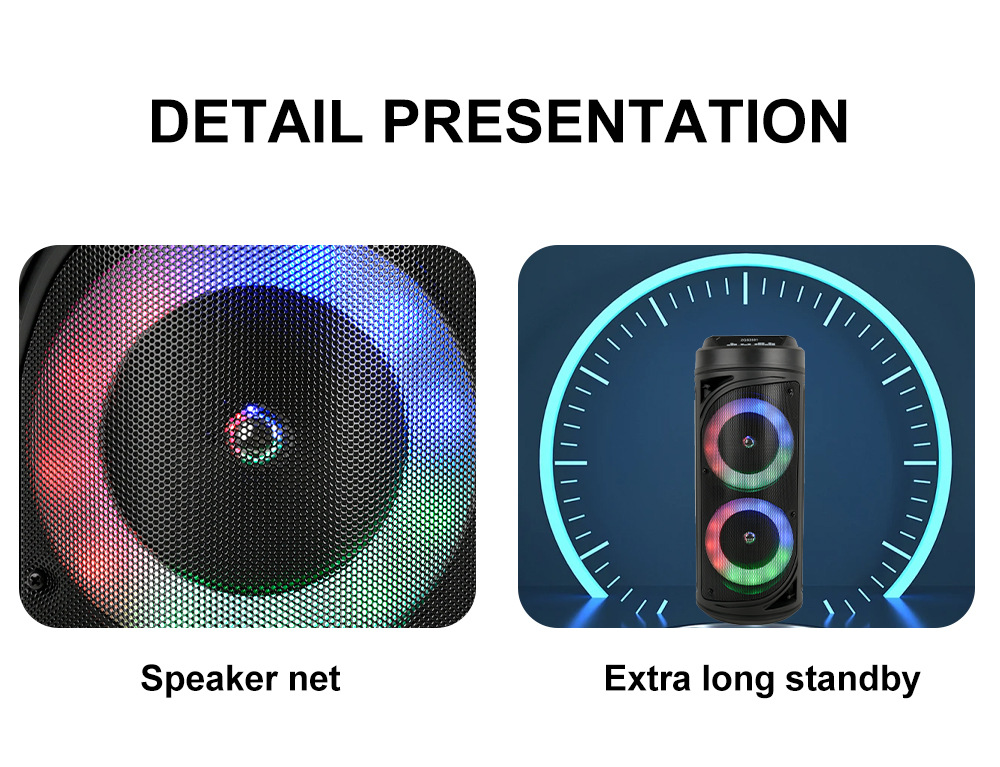 DETAIL PRESENTATION

Speaker net

Extra long standby